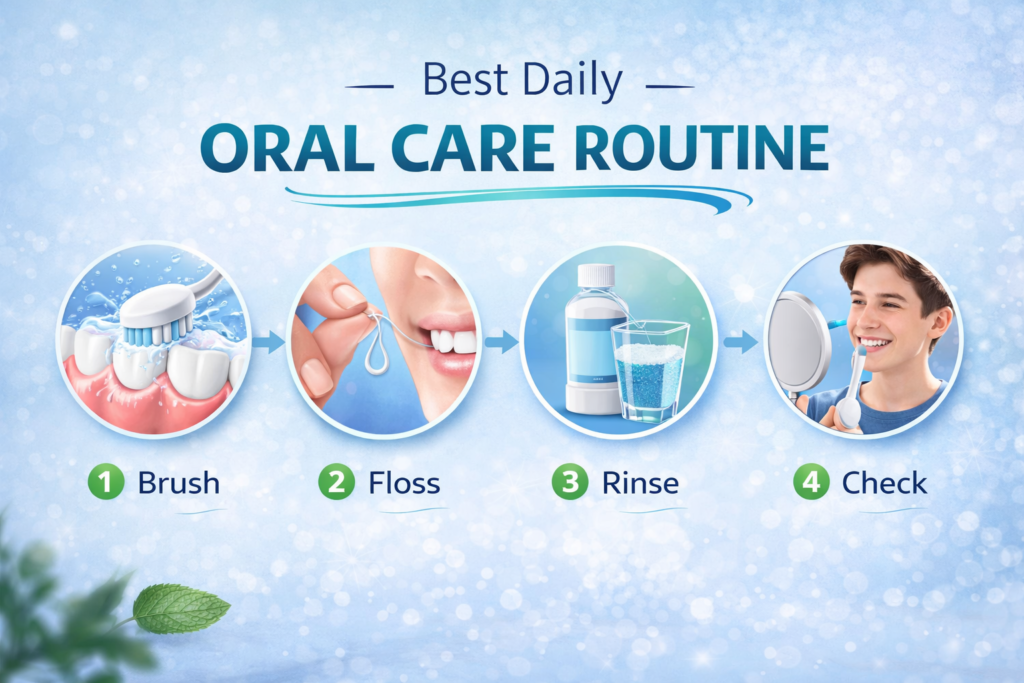 Best Daily

ORAL CARE ROUTINE

1 Brush

2 Floss

3 Rinse

4 Check